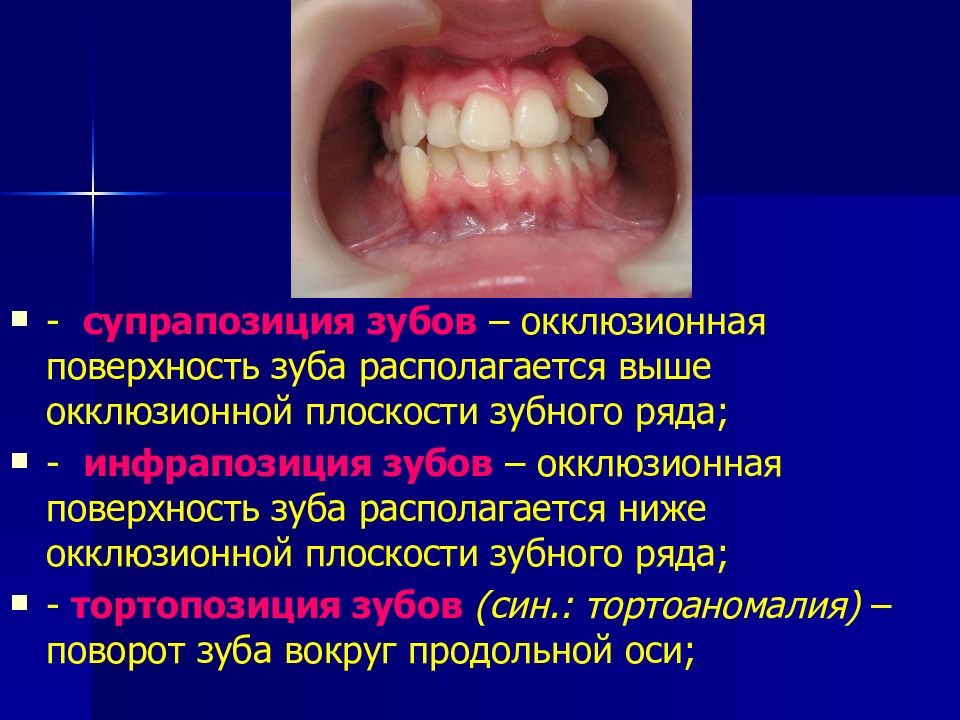 - супрапозиция зубов – окклюзионная поверхность зуба располагается выше окклюзионной плоскости зубного ряда;

- инфрапозиция зубов – окклюзионная поверхность зуба располагается ниже окклюзионной плоскости зубного ряда;

- тортопозиция зубов (син.: тортоаномалия) – поворот зуба вокруг продольной оси;